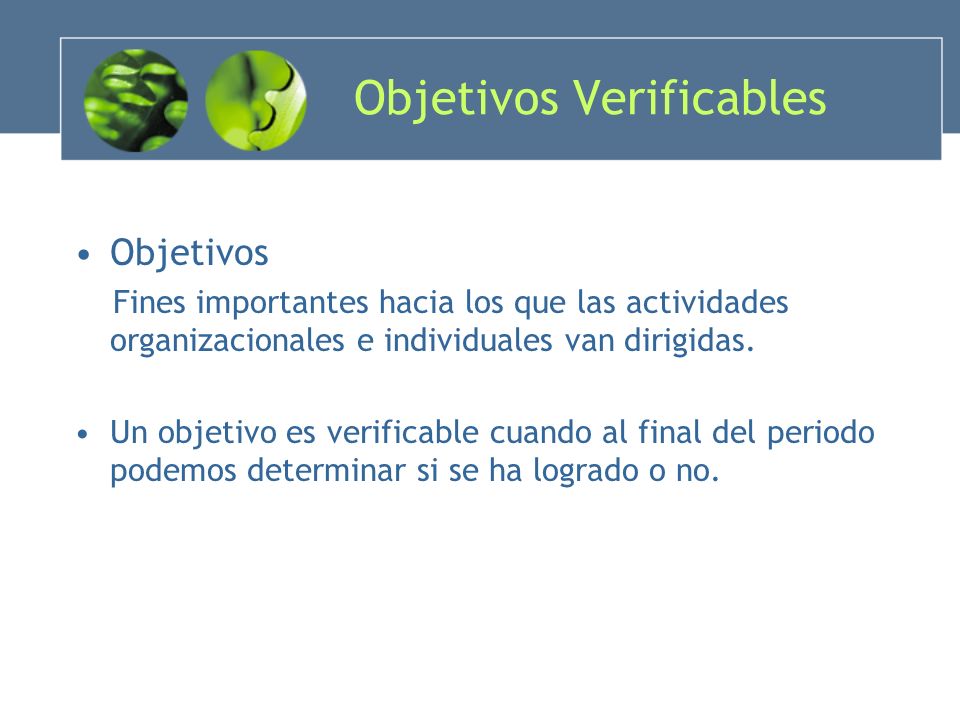 Objetivos Verificables

• Objetivos

Fines importantes hacia los que las actividades organizacionales e individuales van dirigidas.

• Un objetivo es verificable cuando al final del periodo podemos determinar si se ha logrado o no.